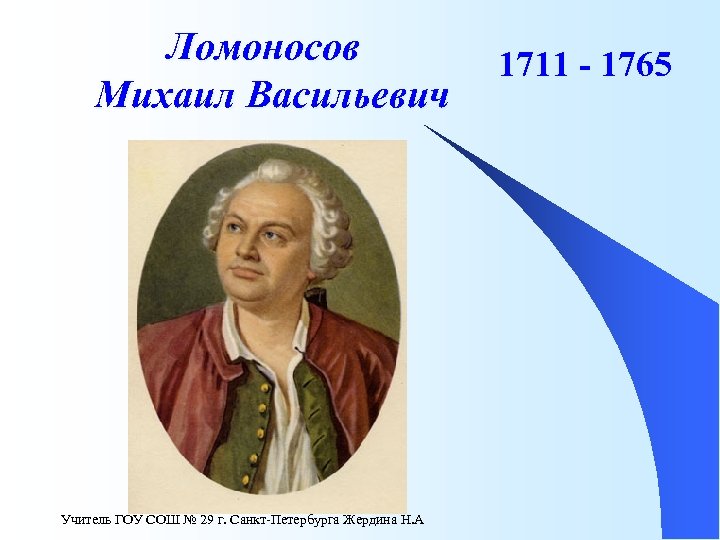 Ломоносов Михаил Васильевич

1711 - 1765

Учитель ГОУ СОШ № 29 г. Санкт-Петербурга Жердина Н.А